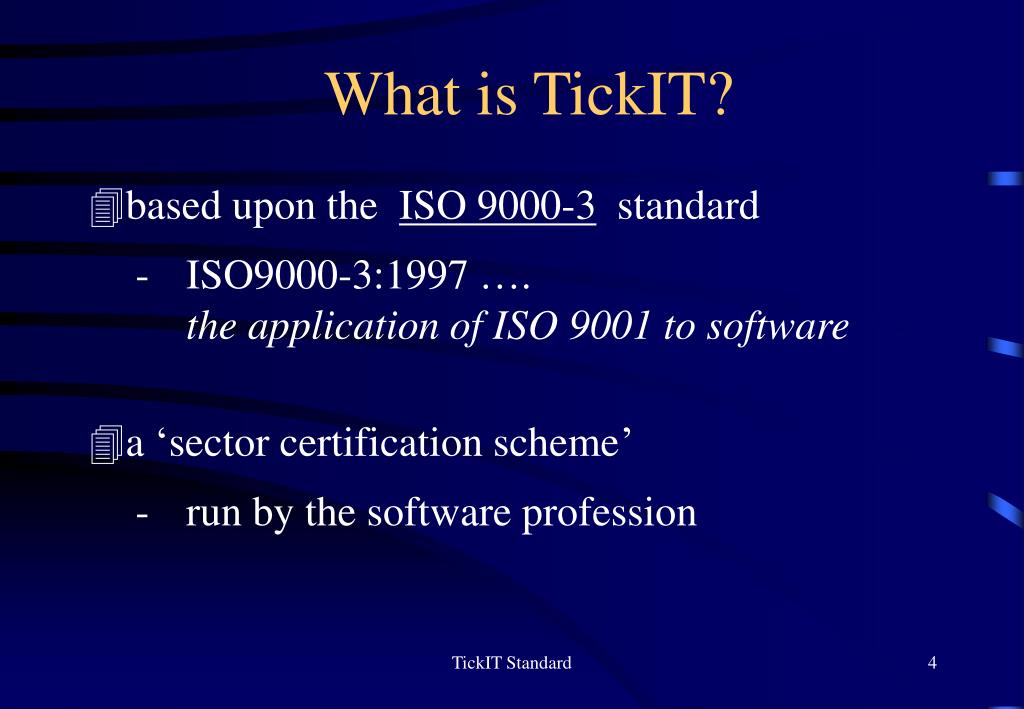 What is TickIT?

based upon the ISO 9000-3 standard

- ISO9000-3:1997 ….
the application of ISO 9001 to software

a ‘sector certification scheme’

- run by the software profession

TickIT Standard

4